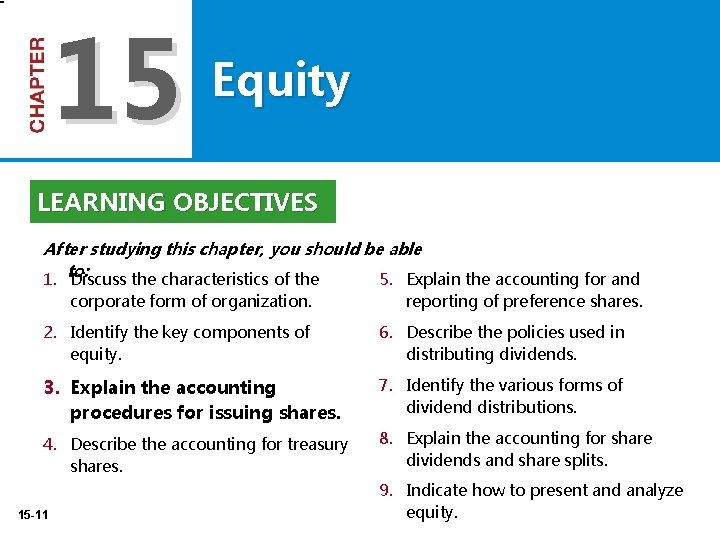 CHAPTER 15

Equity

LEARNING OBJECTIVES

After studying this chapter, you should be able to:

1. Discuss the characteristics of the corporate form of organization.

2. Identify the key components of equity.

3. Explain the accounting procedures for issuing shares.

4. Describe the accounting for treasury shares.

5. Explain the accounting for and reporting of preference shares.

6. Describe the policies used in distributing dividends.

7. Identify the various forms of dividend distributions.

8. Explain the accounting for share dividends and share splits.

9. Indicate how to present and analyze equity.

15-11